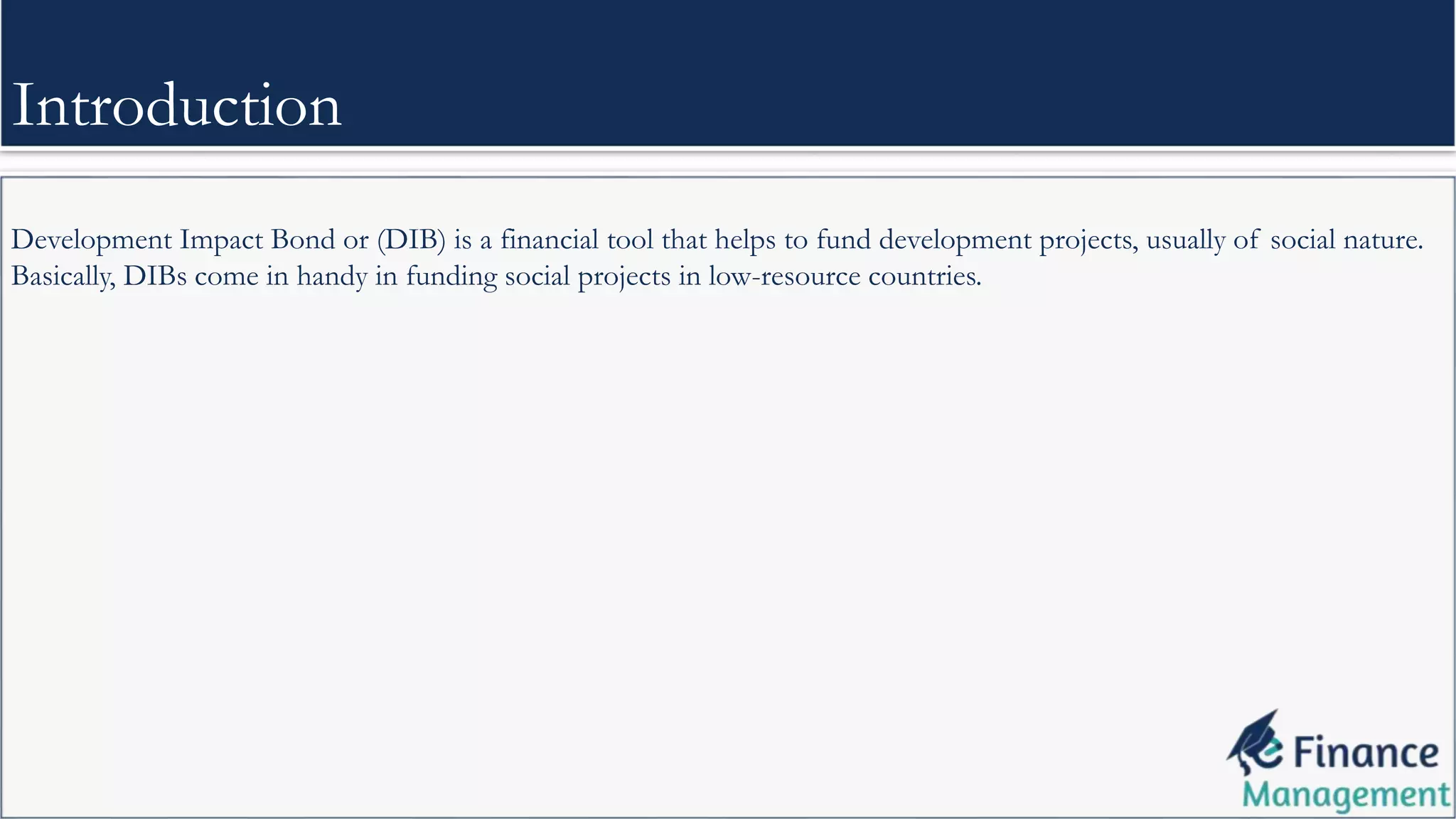 Introduction

Development Impact Bond or (DIB) is a financial tool that helps to fund development projects, usually of social nature. Basically, DIBs come in handy in funding social projects in low-resource countries.

eFinance Management